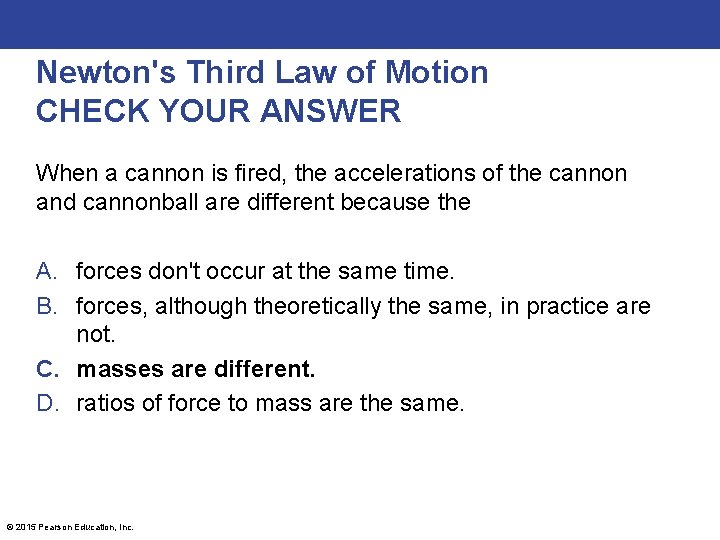 Newton's Third Law of Motion
CHECK YOUR ANSWER

When a cannon is fired, the accelerations of the cannon and cannonball are different because the

A. forces don't occur at the same time.
B. forces, although theoretically the same, in practice are not.
C. masses are different.
D. ratios of force to mass are the same.

© 2015 Pearson Education, Inc.